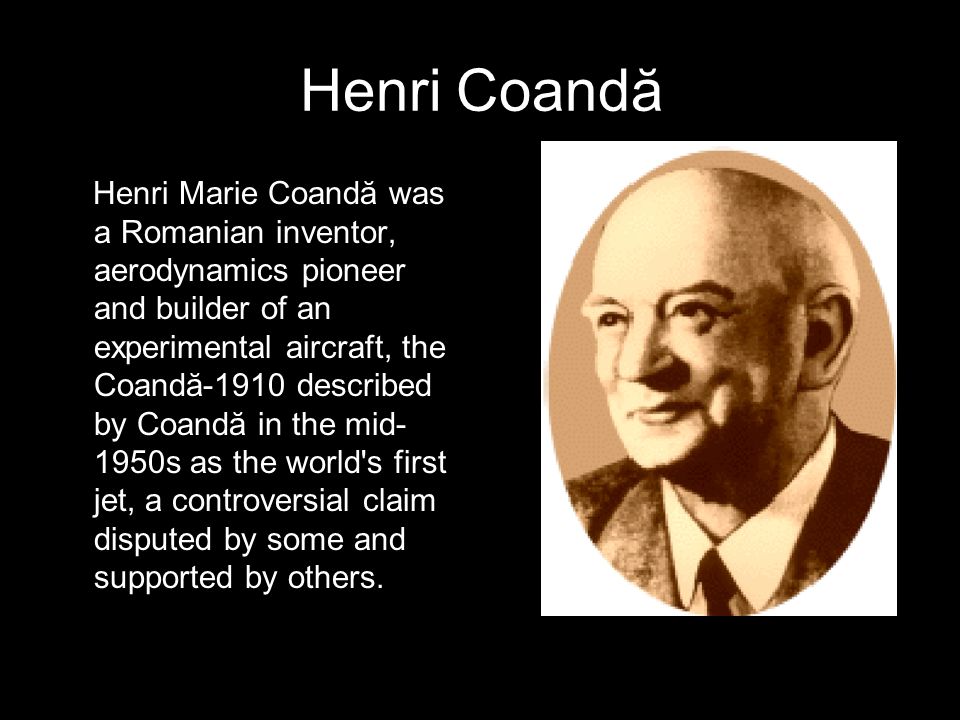 Henri Coandă

Henri Marie Coandă was a Romanian inventor, aerodynamics pioneer and builder of an experimental aircraft, the Coandă-1910 described by Coandă in the mid-1950s as the world's first jet, a controversial claim disputed by some and supported by others.